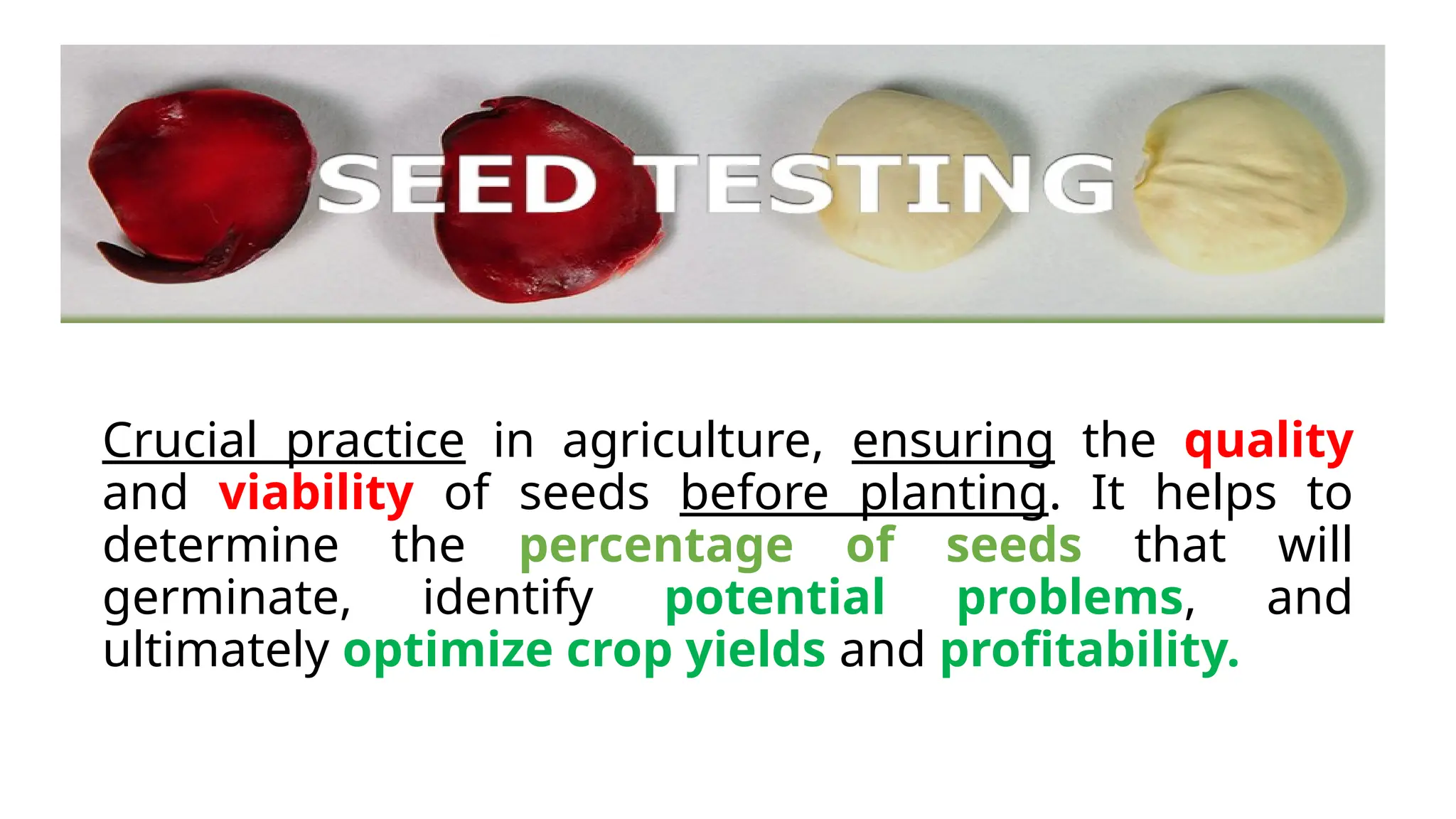 SEED TESTING

Crucial practice in agriculture, ensuring the quality and viability of seeds before planting. It helps to determine the percentage of seeds that will germinate, identify potential problems, and ultimately optimize crop yields and profitability.